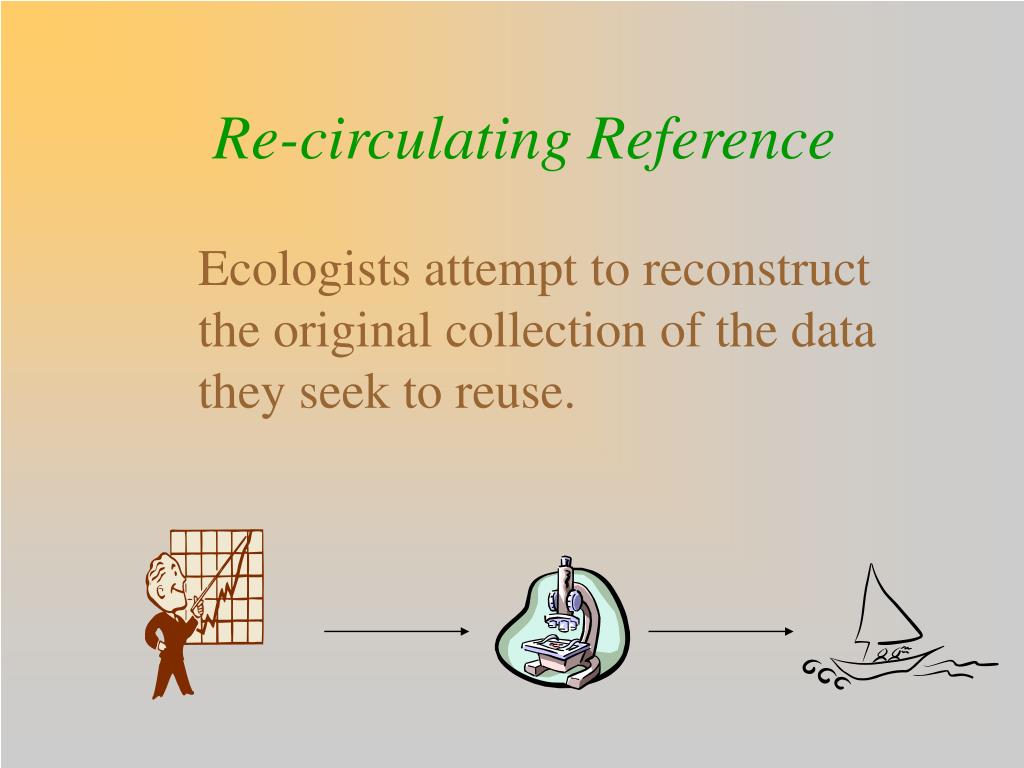 Re-circulating Reference

Ecologists attempt to reconstruct the original collection of the data they seek to reuse.